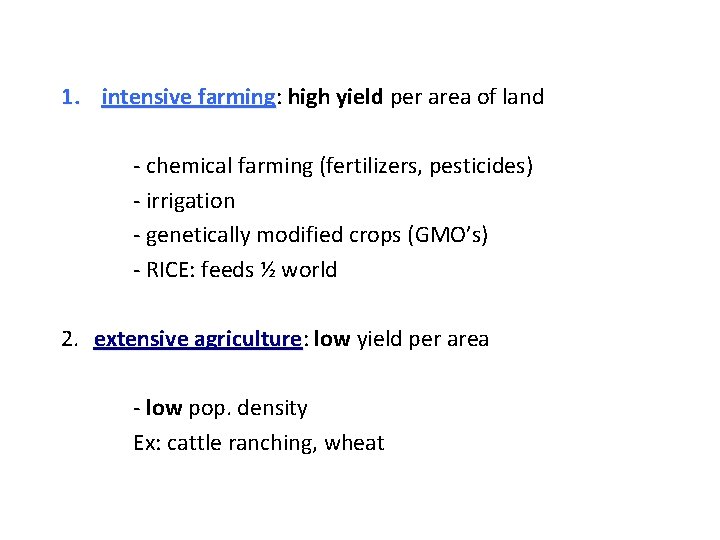 1. intensive farming: high yield per area of land

- chemical farming (fertilizers, pesticides)
- irrigation
- genetically modified crops (GMO's)
- RICE: feeds ½ world

2. extensive agriculture: low yield per area

- low pop. density
Ex: cattle ranching, wheat